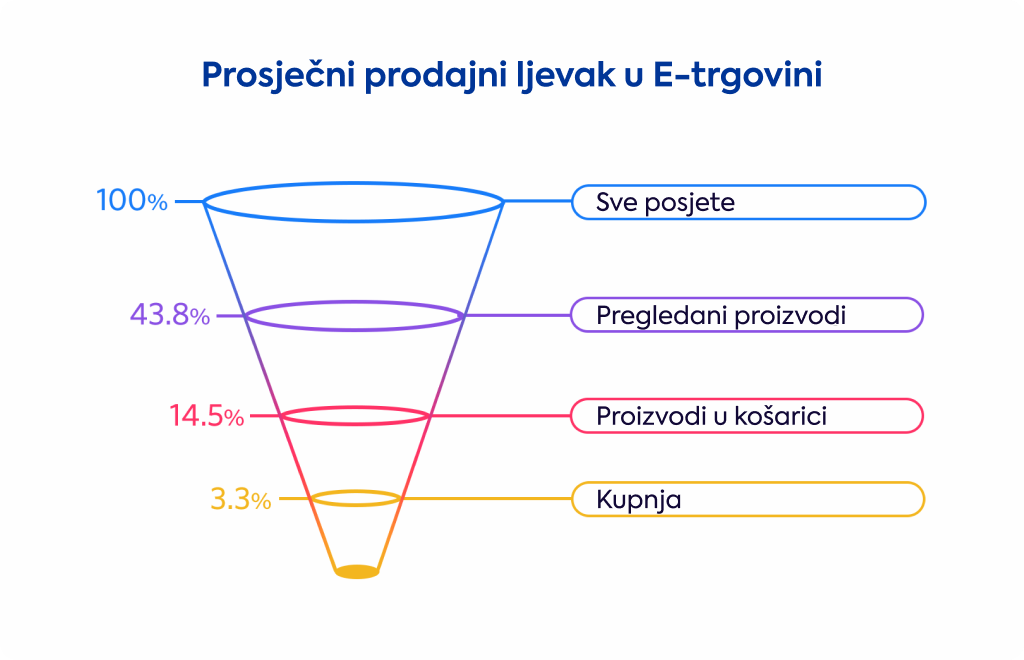 Prosječni prodajni ljevak u E-trgovini

100% Sve posjete

43.8% Pregledani proizvodi

14.5% Proizvodi u košarici

3.3% Kupnja